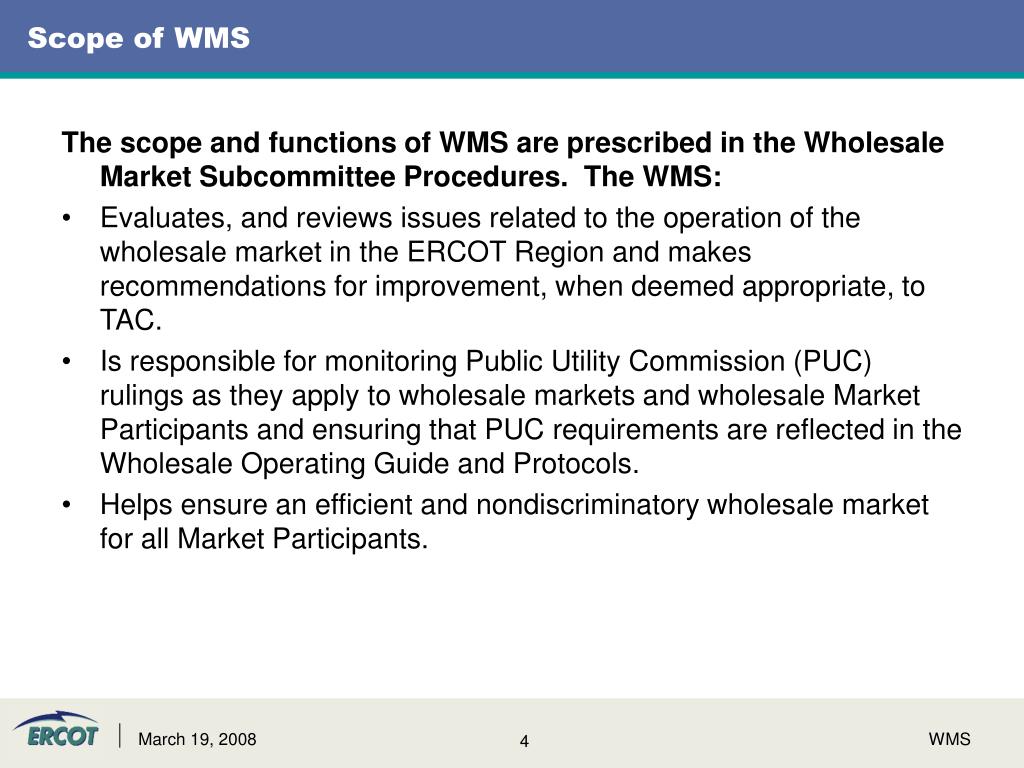 Scope of WMS

The scope and functions of WMS are prescribed in the Wholesale Market Subcommittee Procedures.  The WMS:

• Evaluates, and reviews issues related to the operation of the wholesale market in the ERCOT Region and makes recommendations for improvement, when deemed appropriate, to TAC.

• Is responsible for monitoring Public Utility Commission (PUC) rulings as they apply to wholesale markets and wholesale Market Participants and ensuring that PUC requirements are reflected in the Wholesale Operating Guide and Protocols.

• Helps ensure an efficient and nondiscriminatory wholesale market for all Market Participants.

ERCOT

March 19, 2008

4

WMS